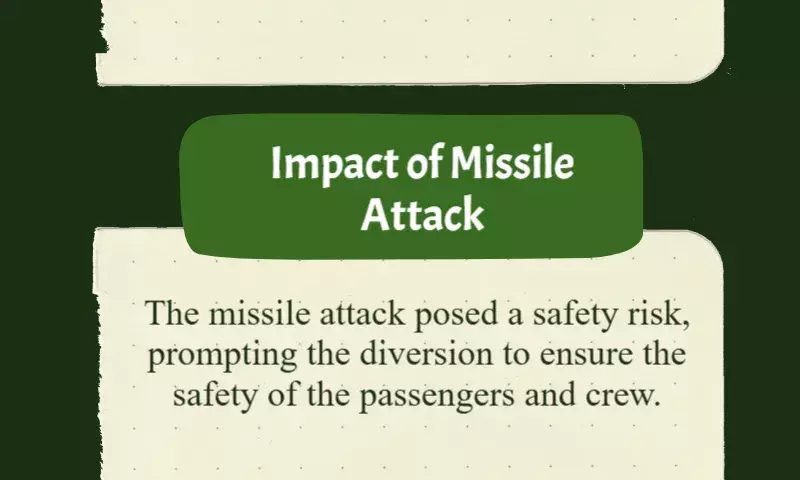 Impact of Missile Attack

The missile attack posed a safety risk, prompting the diversion to ensure the safety of the passengers and crew.